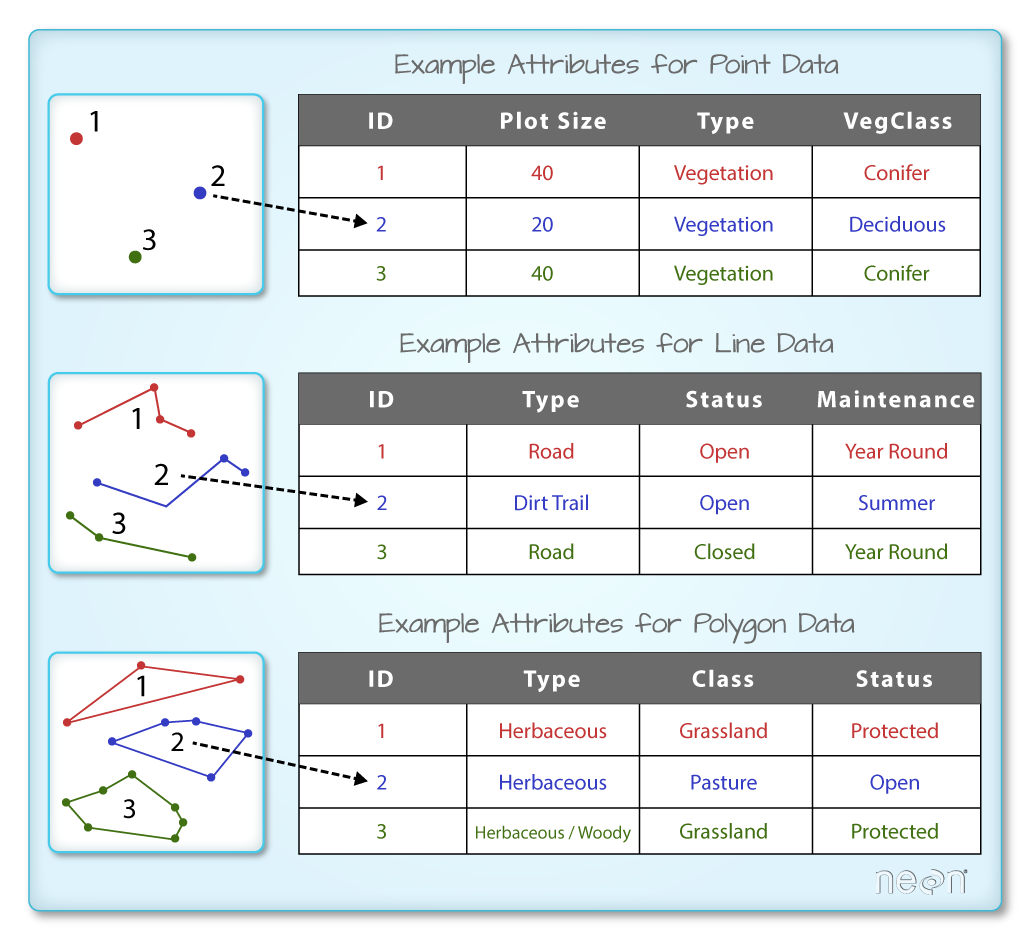 Example Attributes for Point Data

1
2
3

| ID | Plot Size | Type | VegClass |
|---|---|---|---|
| 1 | 40 | Vegetation | Conifer |
| 2 | 20 | Vegetation | Deciduous |
| 3 | 40 | Vegetation | Conifer |

Example Attributes for Line Data

1
2
3

| ID | Type | Status | Maintenance |
|---|---|---|---|
| 1 | Road | Open | Year Round |
| 2 | Dirt Trail | Open | Summer |
| 3 | Road | Closed | Year Round |

Example Attributes for Polygon Data

1
2
3

| ID | Type | Class | Status |
|---|---|---|---|
| 1 | Herbaceous | Grassland | Protected |
| 2 | Herbaceous | Pasture | Open |
| 3 | Herbaceous / Woody | Grassland | Protected |

neon